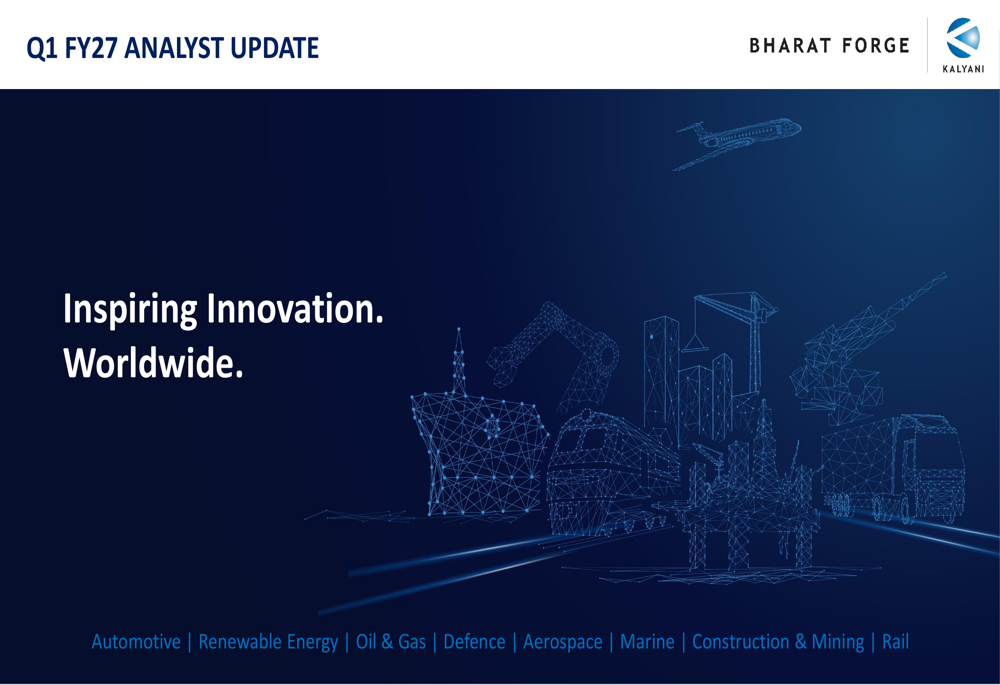 Q1 FY27 ANALYST UPDATE

BHARAT FORGE

KALYANI

Inspiring Innovation.
Worldwide.

Automotive | Renewable Energy | Oil & Gas | Defence | Aerospace | Marine | Construction & Mining | Rail